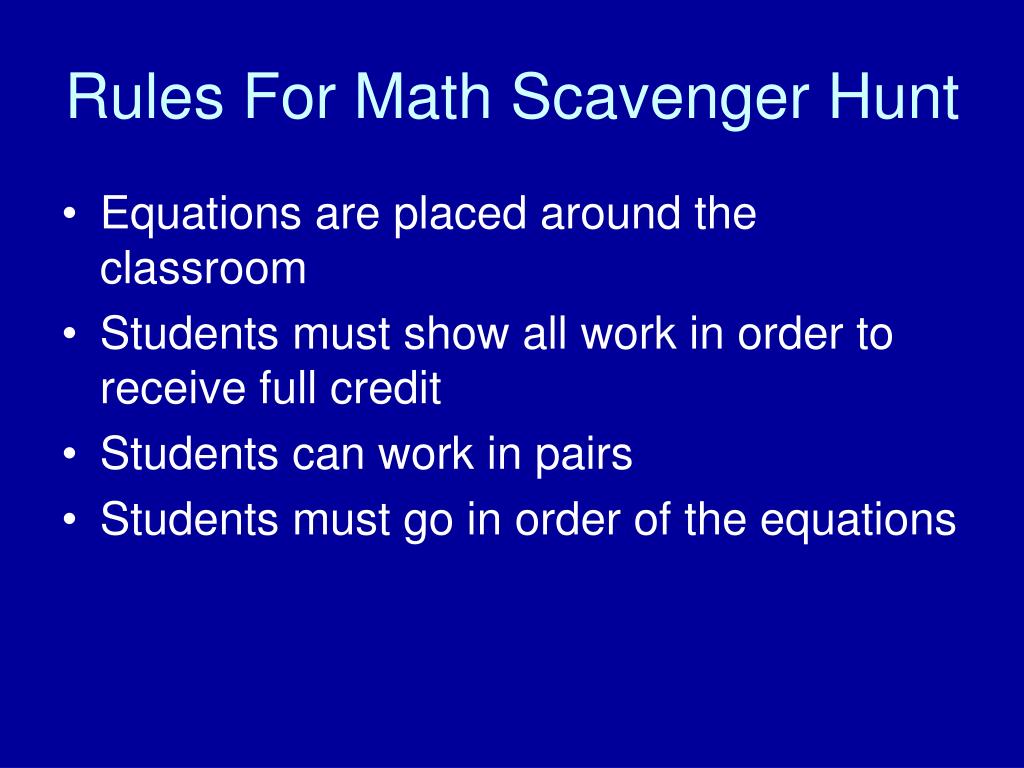 Rules For Math Scavenger Hunt

• Equations are placed around the classroom
• Students must show all work in order to receive full credit
• Students can work in pairs
• Students must go in order of the equations